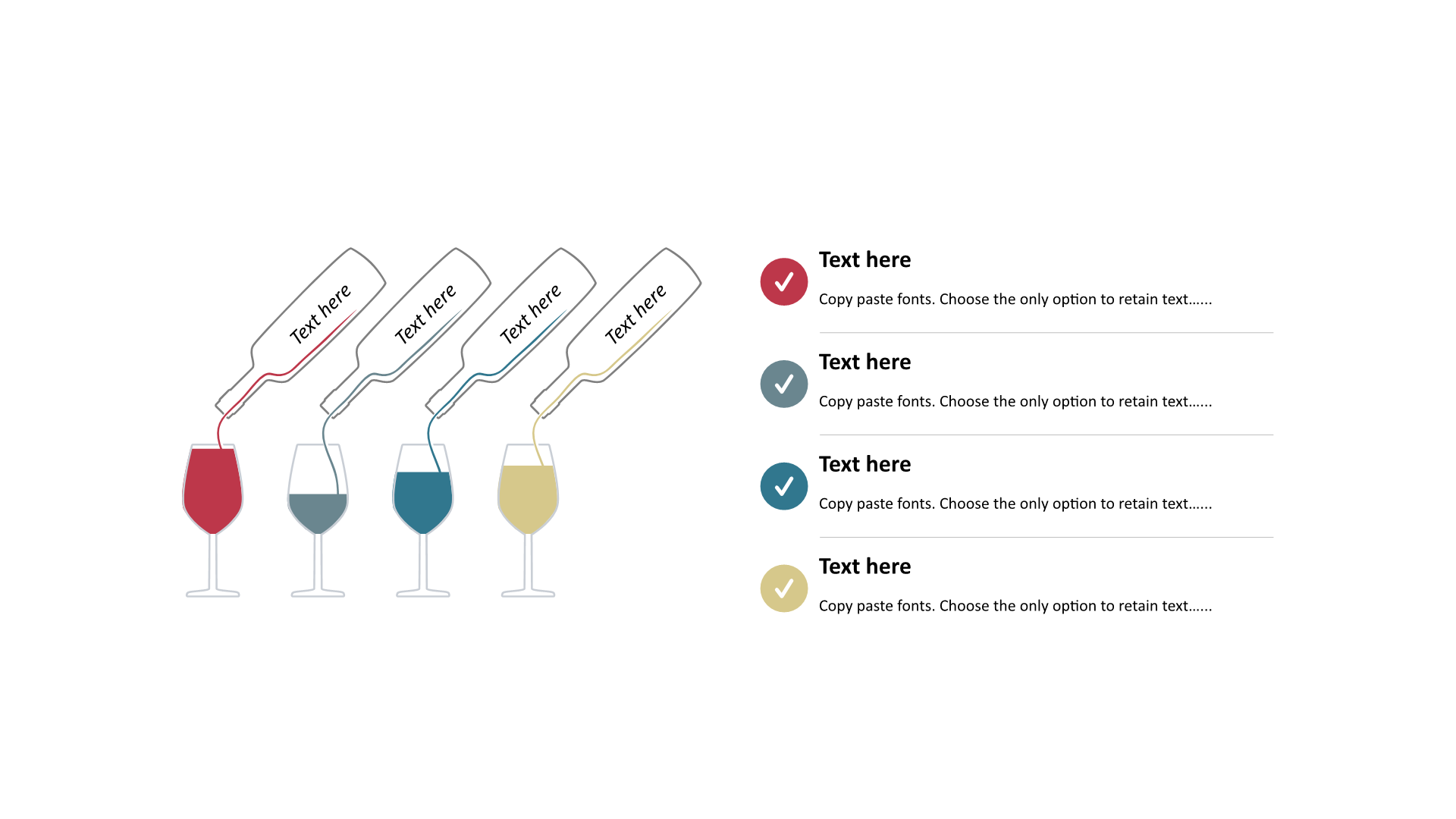 Text here

Text here

Text here

Text here

Text here

Copy paste fonts. Choose the only option to retain text......

Text here

Copy paste fonts. Choose the only option to retain text......

Text here

Copy paste fonts. Choose the only option to retain text......

Text here

Copy paste fonts. Choose the only option to retain text......